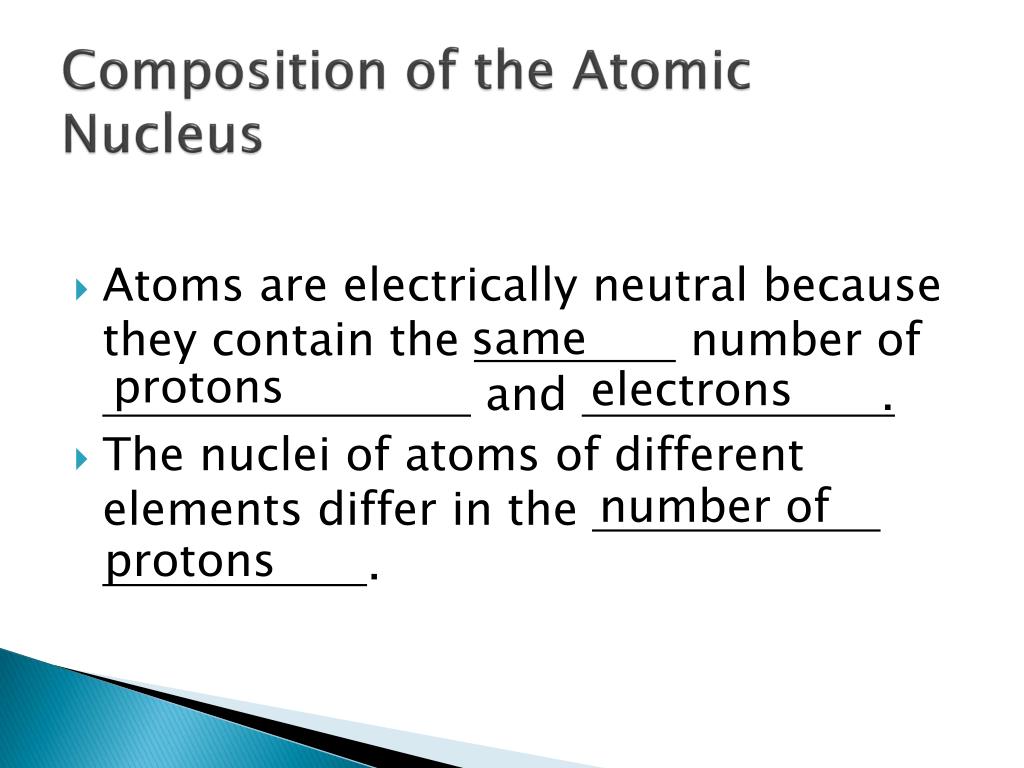 Composition of the Atomic Nucleus

Atoms are electrically neutral because they contain the same number of protons and electrons.

The nuclei of atoms of different elements differ in the number of protons.